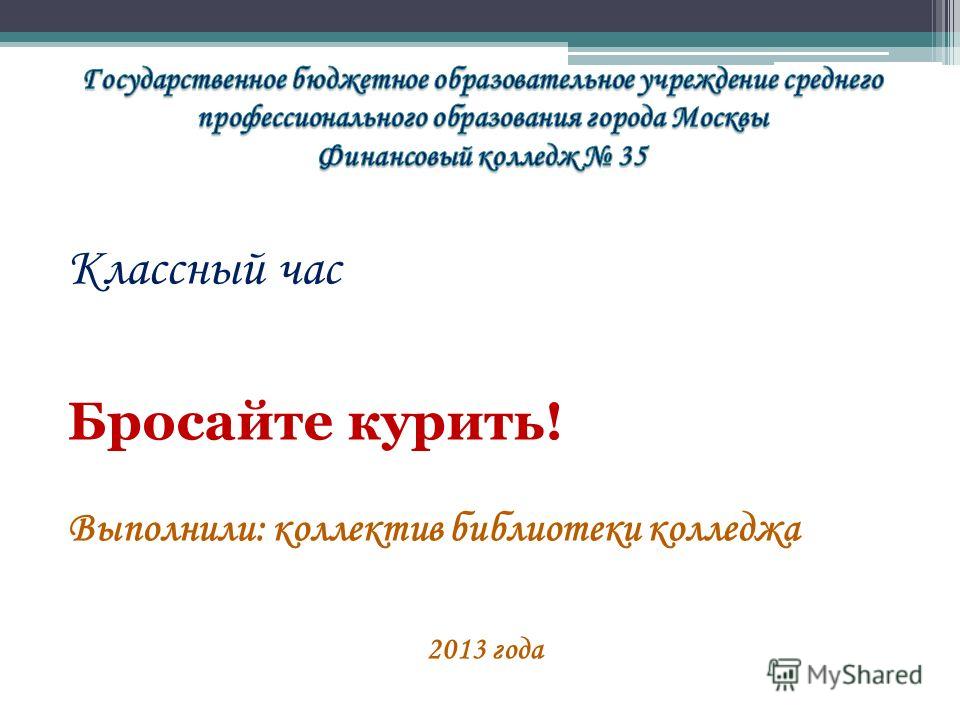 Государственное бюджетное образовательное учреждение среднего профессионального образования города Москвы
Финансовый колледж № 35

Классный час

Бросайте курить!

Выполнили: коллектив библиотеки колледжа

2013 года

MyShared